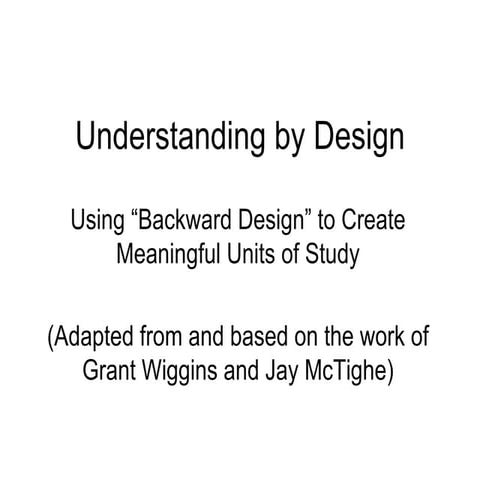 Understanding by Design

Using “Backward Design” to Create Meaningful Units of Study

(Adapted from and based on the work of Grant Wiggins and Jay McTighe)